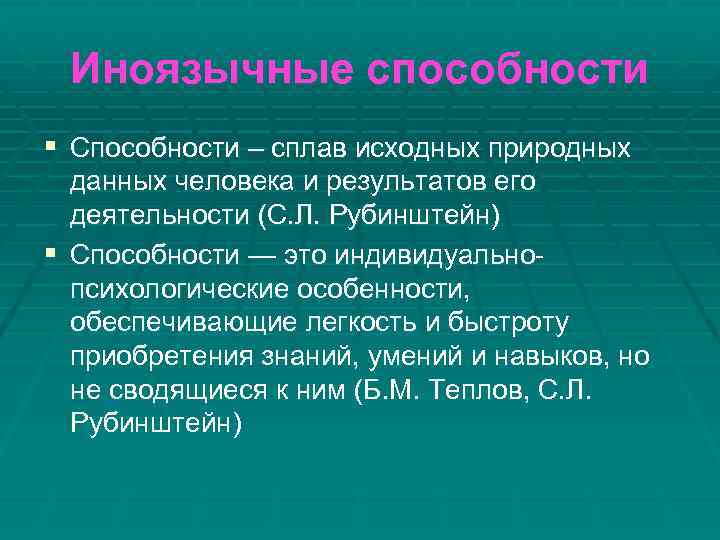 Иноязычные способности

▪ Способности – сплав исходных природных данных человека и результатов его деятельности (С.Л. Рубинштейн)

▪ Способности — это индивидуально-психологические особенности, обеспечивающие легкость и быстроту приобретения знаний, умений и навыков, но не сводящиеся к ним (Б.М. Теплов, С.Л. Рубинштейн)